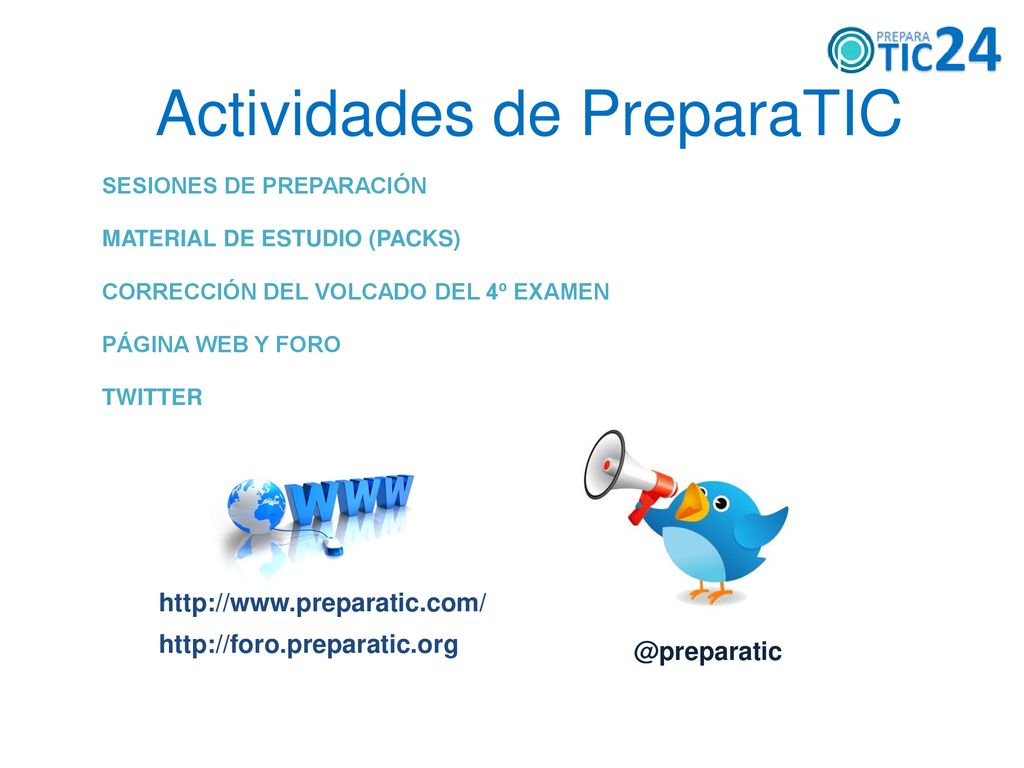 PREPARA TIC24

Actividades de PreparaTIC

SESIONES DE PREPARACIÓN

MATERIAL DE ESTUDIO (PACKS)

CORRECCIÓN DEL VOLCADO DEL 4º EXAMEN

PÁGINA WEB Y FORO

TWITTER

WWW

http://www.preparatic.com/

http://foro.preparatic.org

@preparatic